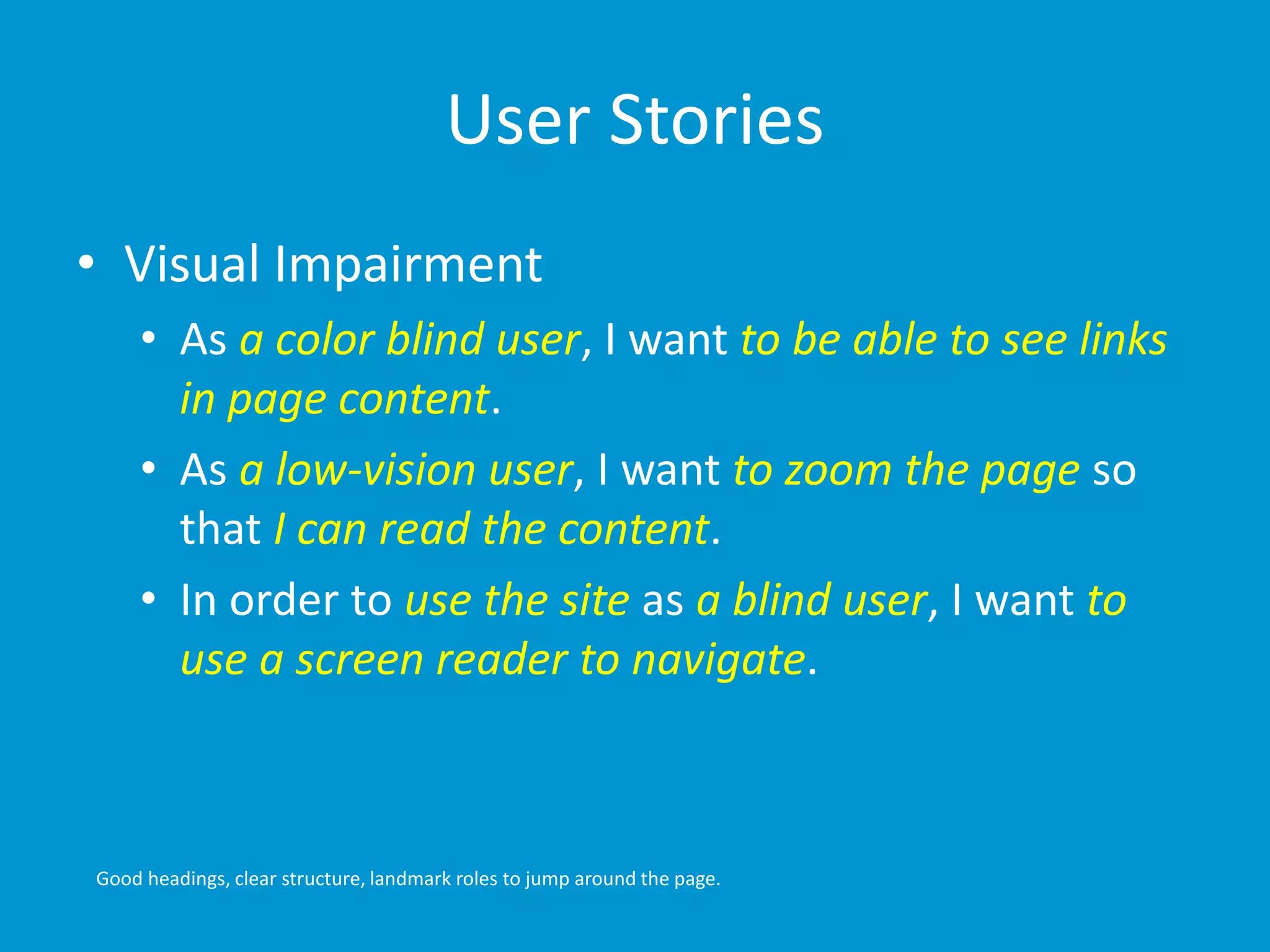 User Stories

• Visual Impairment
  • As a color blind user, I want to be able to see links in page content.
  • As a low-vision user, I want to zoom the page so that I can read the content.
  • In order to use the site as a blind user, I want to use a screen reader to navigate.

Good headings, clear structure, landmark roles to jump around the page.